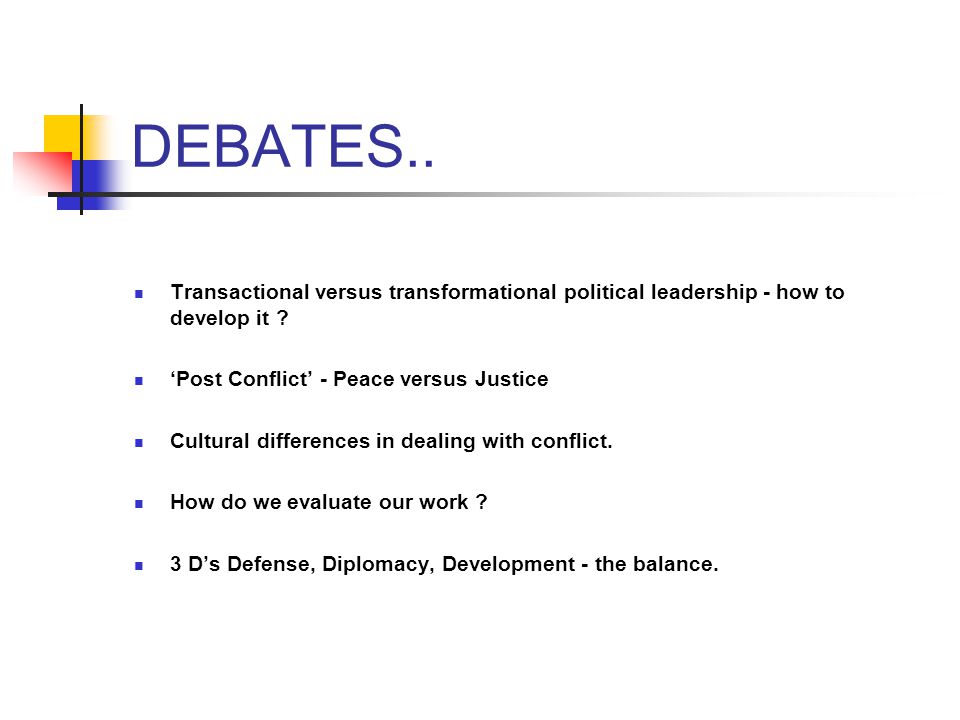 DEBATES..

- Transactional versus transformational political leadership - how to develop it ?
- ‘Post Conflict’ - Peace versus Justice
- Cultural differences in dealing with conflict.
- How do we evaluate our work ?
- 3 D’s Defense, Diplomacy, Development - the balance.